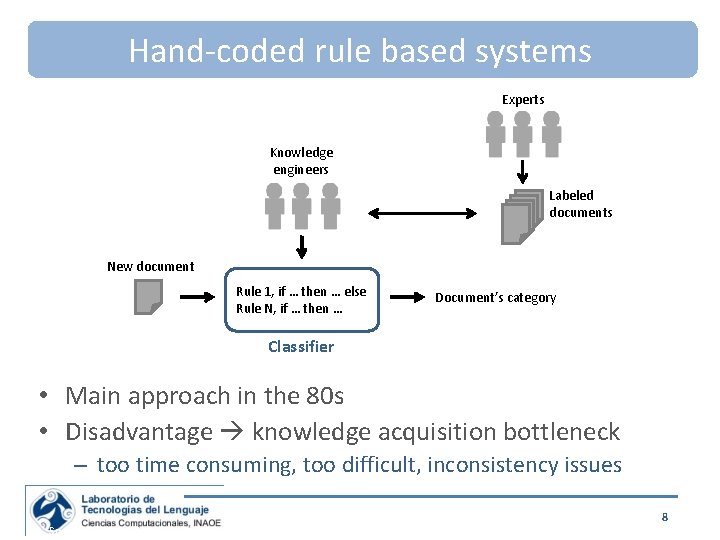 Hand-coded rule based systems

Experts

Knowledge engineers

Labeled documents

New document

Rule 1, if … then … else
Rule N, if … then …

Classifier

Document's category

• Main approach in the 80s
• Disadvantage → knowledge acquisition bottleneck
– too time consuming, too difficult, inconsistency issues

Laboratorio de Tecnologías del Lenguaje
Ciencias Computacionales, INAOE

8